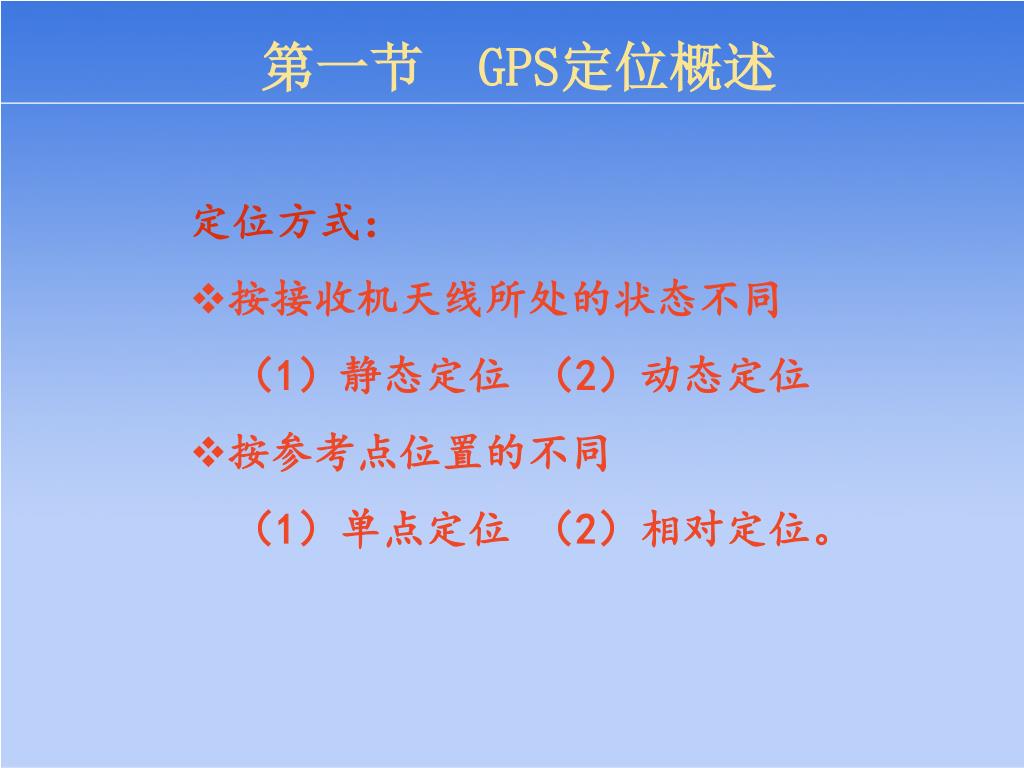 第一节 GPS定位概述

定位方式：

❖按接收机天线所处的状态不同

（1）静态定位 （2）动态定位

❖按参考点位置的不同

（1）单点定位 （2）相对定位。